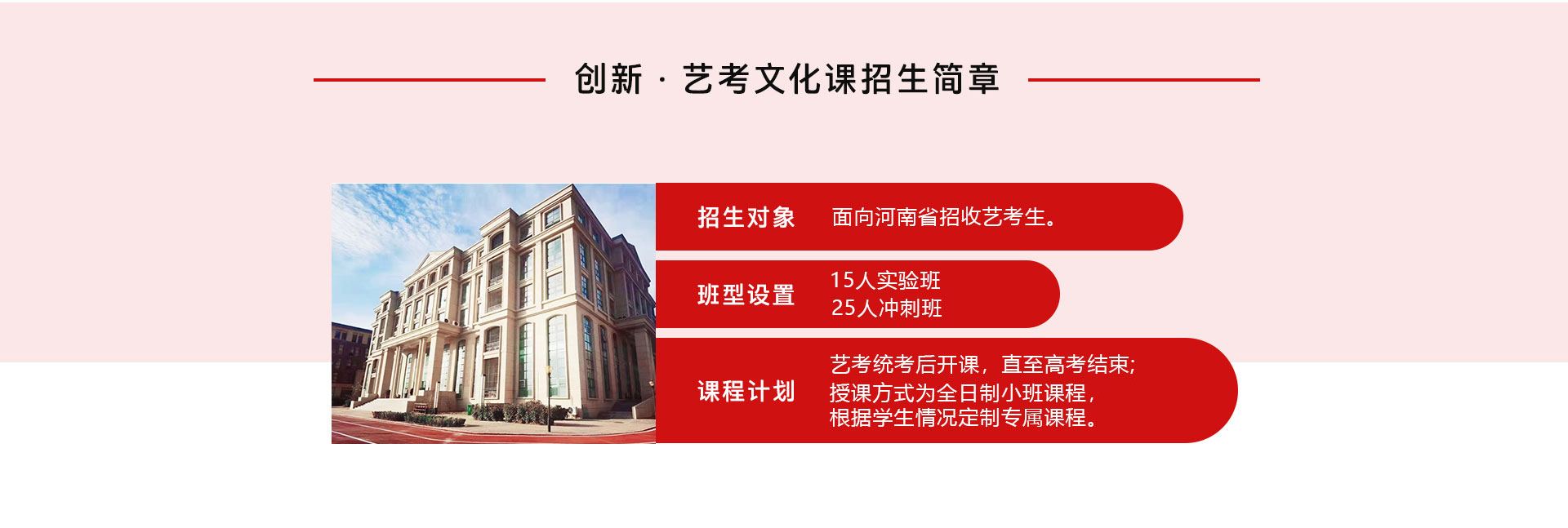 创新 · 艺考文化课招生简章

招生对象 面向河南省招收艺考生。

班型设置 15人实验班
25人冲刺班

课程计划 艺考统考后开课，直至高考结束;
授课方式为全日制小班课程，
根据学生情况定制专属课程。